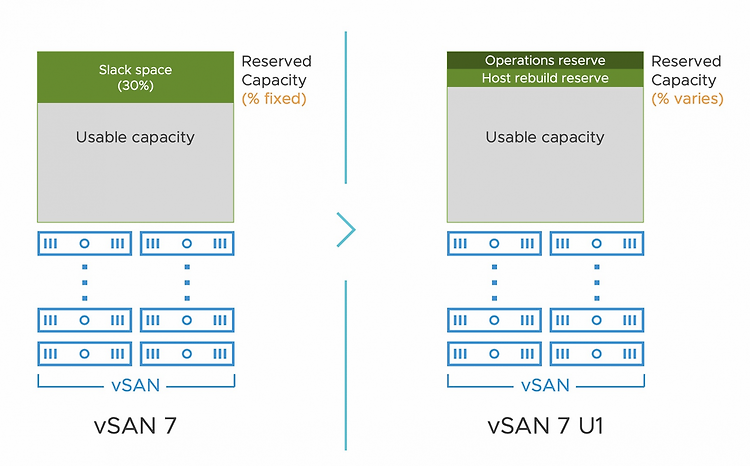 Slack space
(30%)

Reserved
Capacity
(% fixed)

Usable capacity

vSAN

vSAN 7

Operations reserve
Host rebuild reserve

Reserved
Capacity
(% varies)

Usable capacity

vSAN

vSAN 7 U1